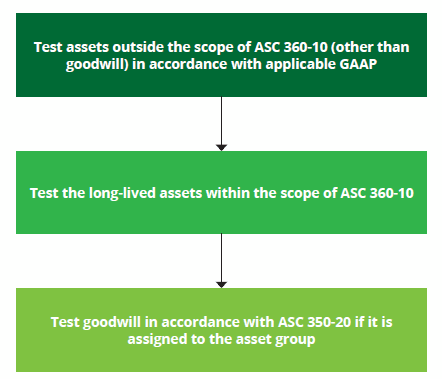 Test assets outside the scope of ASC 360-10 (other than goodwill) in accordance with applicable GAAP

Test the long-lived assets within the scope of ASC 360-10

Test goodwill in accordance with ASC 350-20 if it is assigned to the asset group